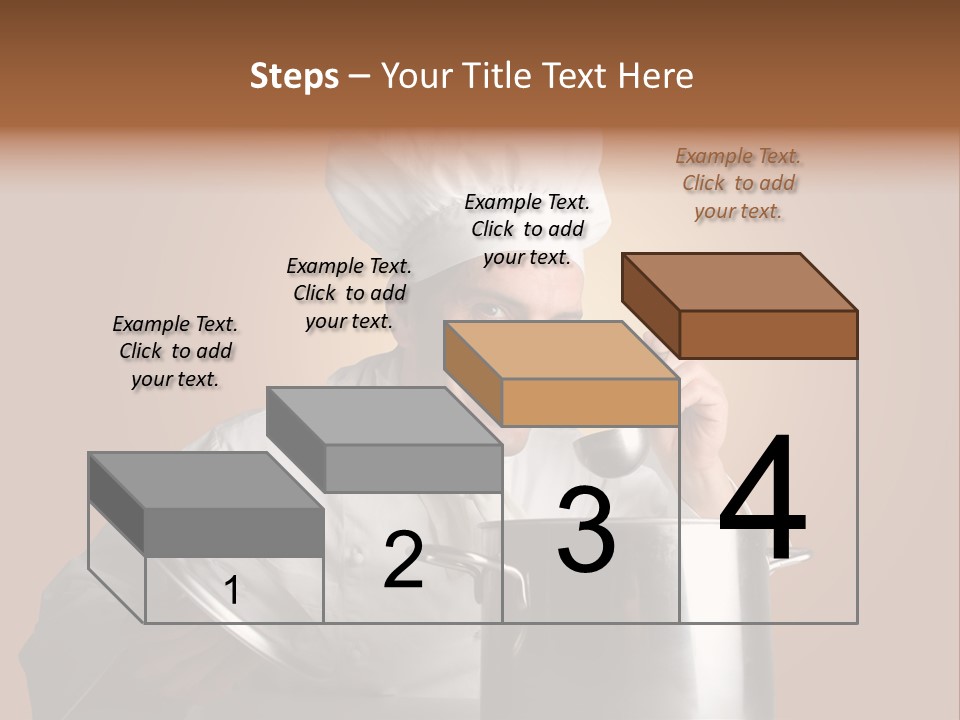 Steps – Your Title Text Here

Example Text. Click to add your text.

Example Text. Click to add your text.

Example Text. Click to add your text.

Example Text. Click to add your text.

1

2

3

4